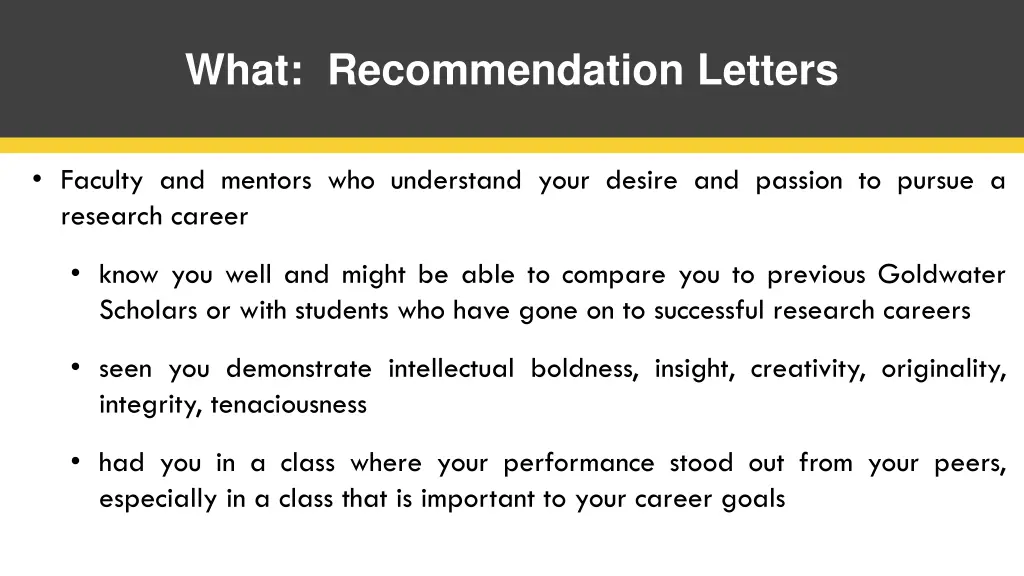 What: Recommendation Letters

• Faculty and mentors who understand your desire and passion to pursue a research career

• know you well and might be able to compare you to previous Goldwater Scholars or with students who have gone on to successful research careers

• seen you demonstrate intellectual boldness, insight, creativity, originality, integrity, tenaciousness

• had you in a class where your performance stood out from your peers, especially in a class that is important to your career goals